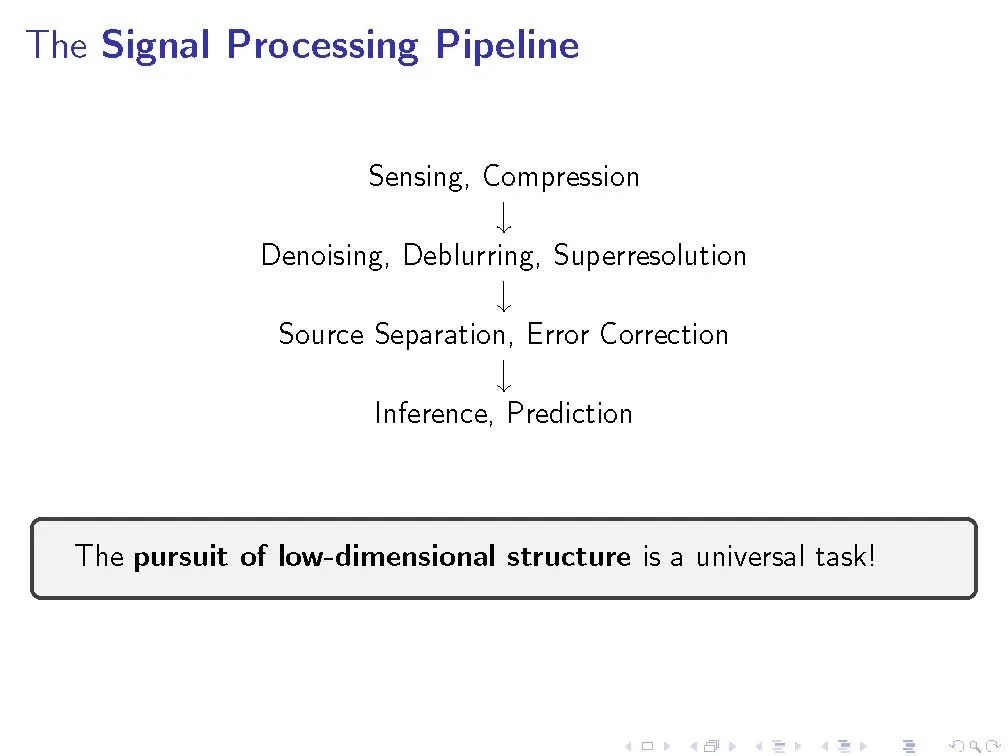 The Signal Processing Pipeline

Sensing, Compression

$\downarrow$

Denoising, Deblurring, Superresolution

$\downarrow$

Source Separation, Error Correction

$\downarrow$

Inference, Prediction

The pursuit of low-dimensional structure is a universal task!